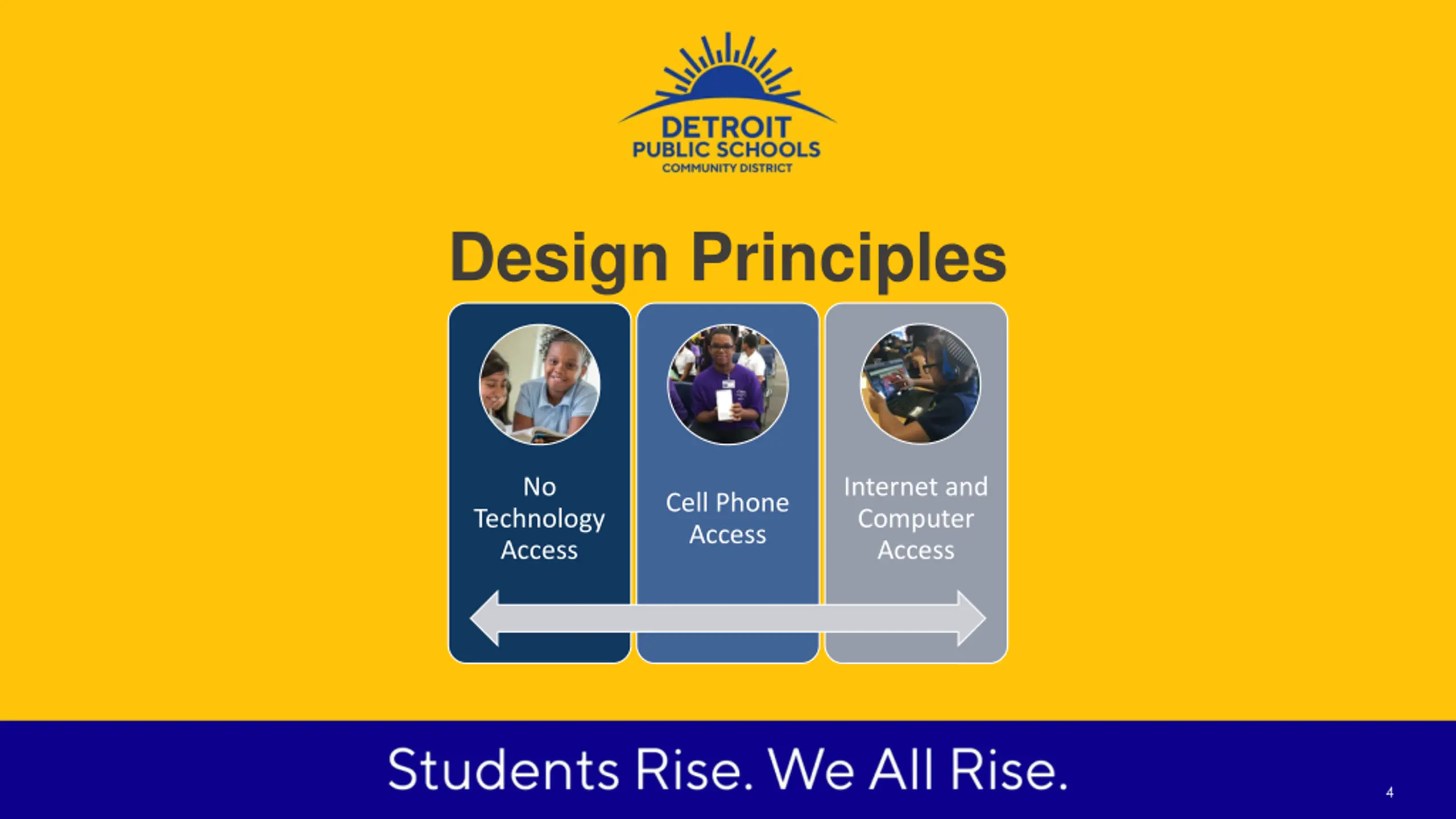 DETROIT
PUBLIC SCHOOLS
COMMUNITY DISTRICT

Design Principles

No Technology Access

Cell Phone Access

Internet and Computer Access

Students Rise. We All Rise.

4